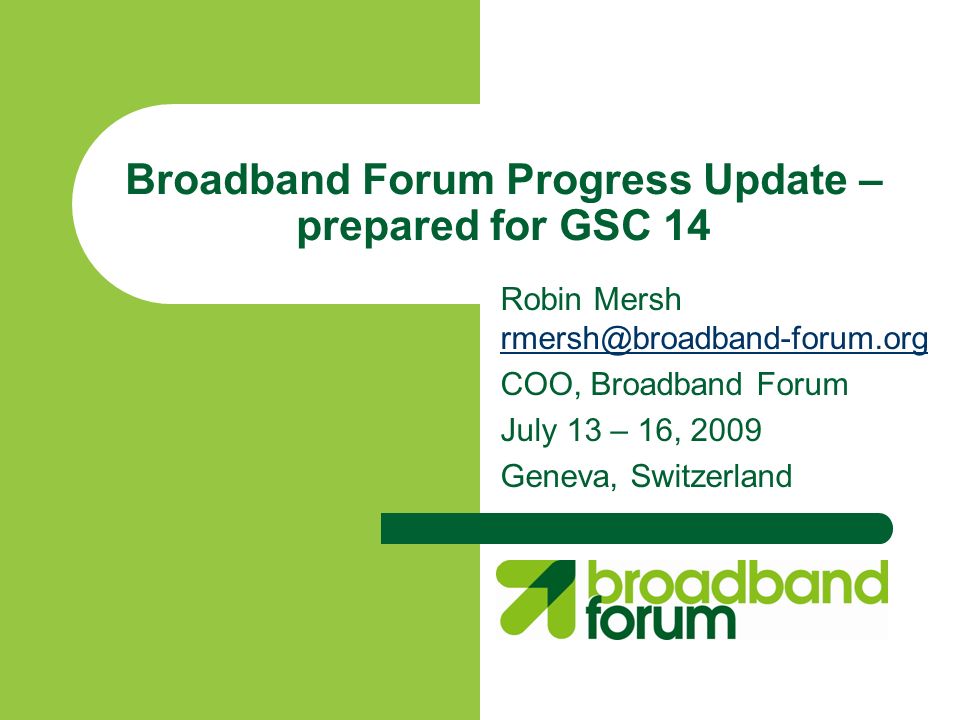 Broadband Forum Progress Update – prepared for GSC 14

Robin Mersh
rmersh@broadband-forum.org
COO, Broadband Forum
July 13 – 16, 2009
Geneva, Switzerland

broadband forum